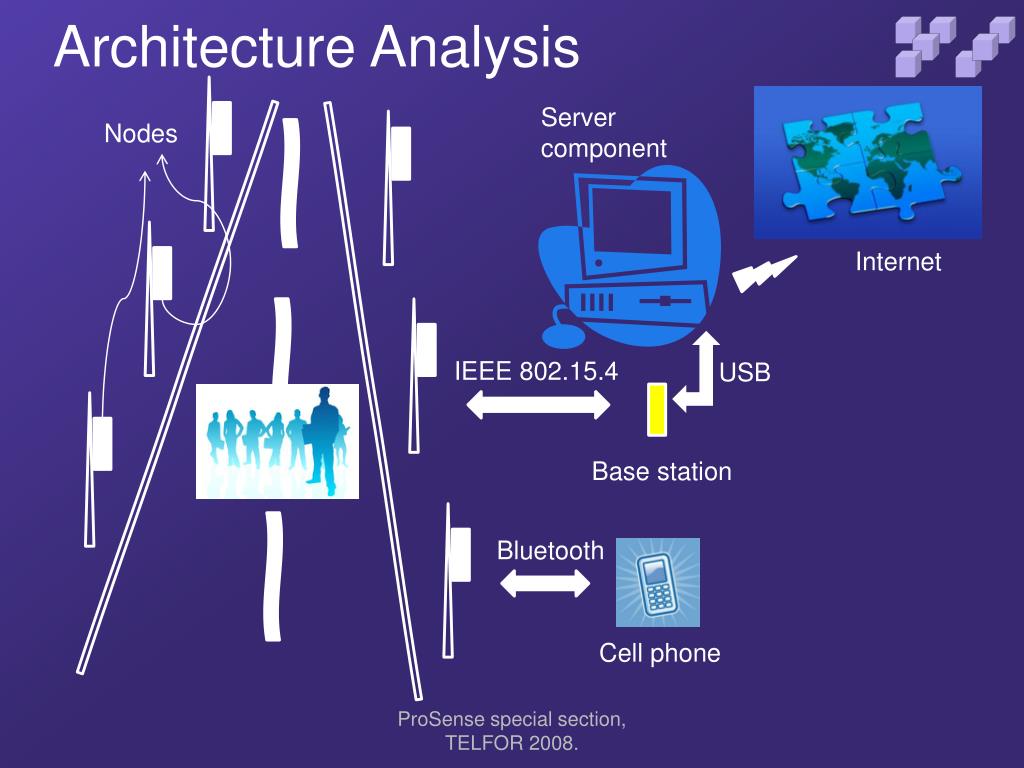 Architecture Analysis

Nodes

Server component

Internet

IEEE 802.15.4

USB

Base station

Bluetooth

Cell phone

ProSense special section, TELFOR 2008.